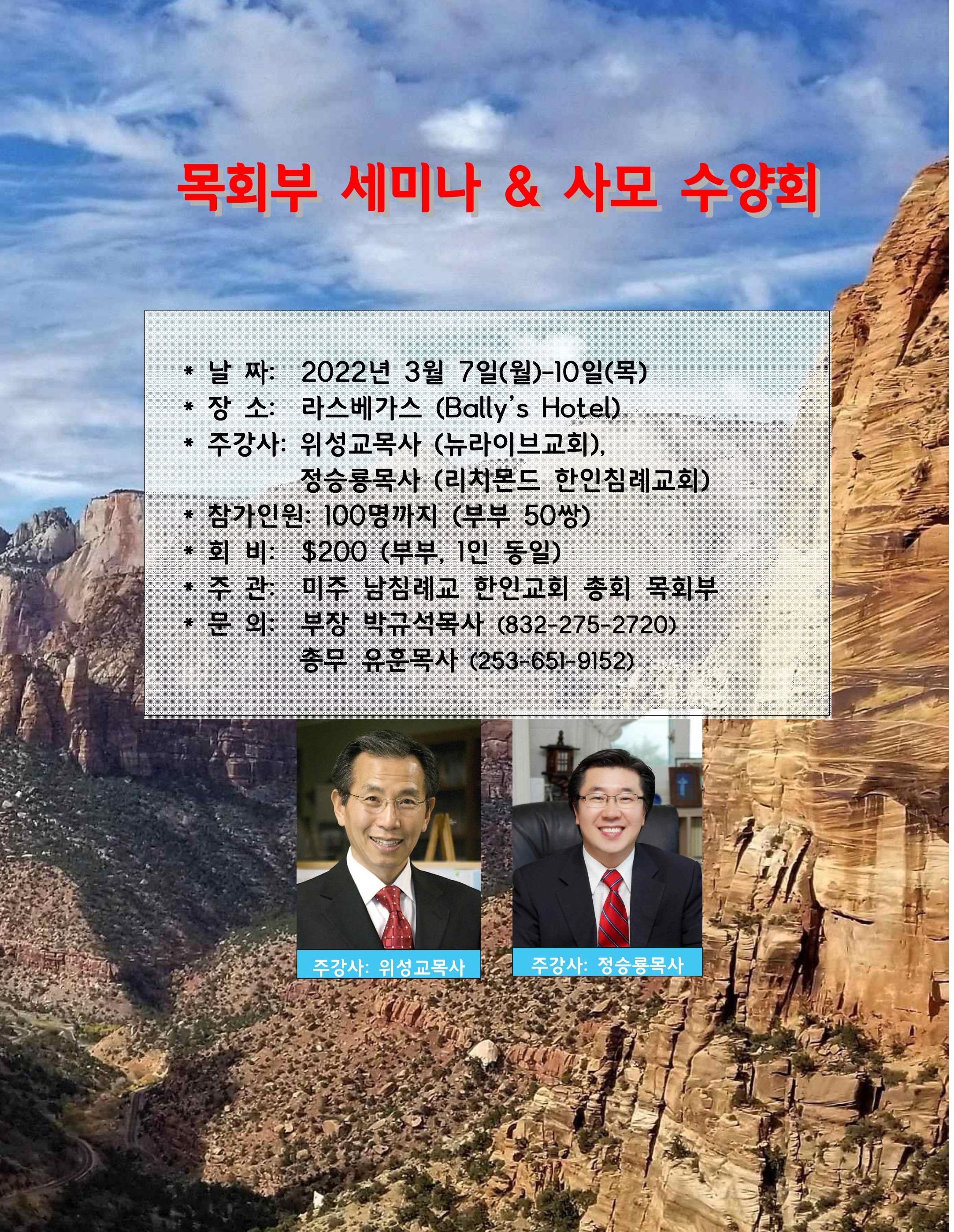 목회부 세미나 & 사모 수양회

* 날 짜: 2022년 3월 7일(월)-10일(목)
* 장 소: 라스베가스 (Bally's Hotel)
* 주강사: 위성교목사 (뉴라이브교회), 정승룡목사 (리치몬드 한인침례교회)
* 참가인원: 100명까지 (부부 50쌍)
* 회 비: $200 (부부, 1인 동일)
* 주 관: 미주 남침례교 한인교회 총회 목회부
* 문 의: 부장 박규석목사 (832-275-2720)
총무 유훈목사 (253-651-9152)

주강사: 위성교목사

주강사: 정승룡목사